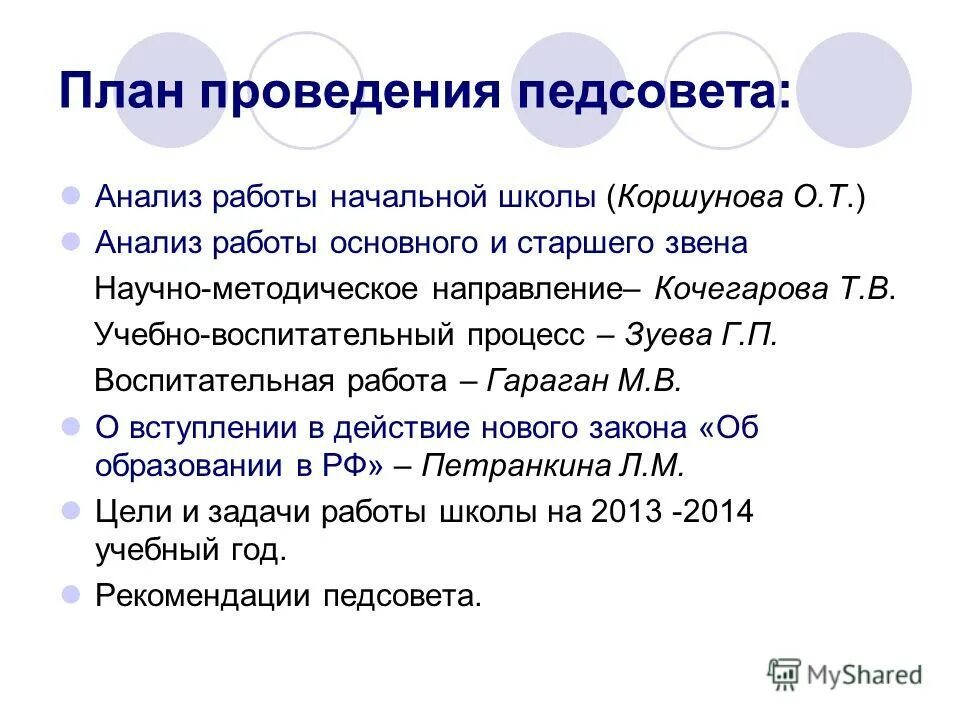 План проведения педсовета:

Анализ работы начальной школы (Коршунова О.Т.)

Анализ работы основного и старшего звена

Научно-методическое направление– Кочегарова Т.В.

Учебно-воспитательный процесс – Зуева Г.П.

Воспитательная работа – Гараган М.В.

О вступлении в действие нового закона «Об образовании в РФ» – Петранкина Л.М.

Цели и задачи работы школы на 2013 -2014 учебный год.

Рекомендации педсовета.

MyShared